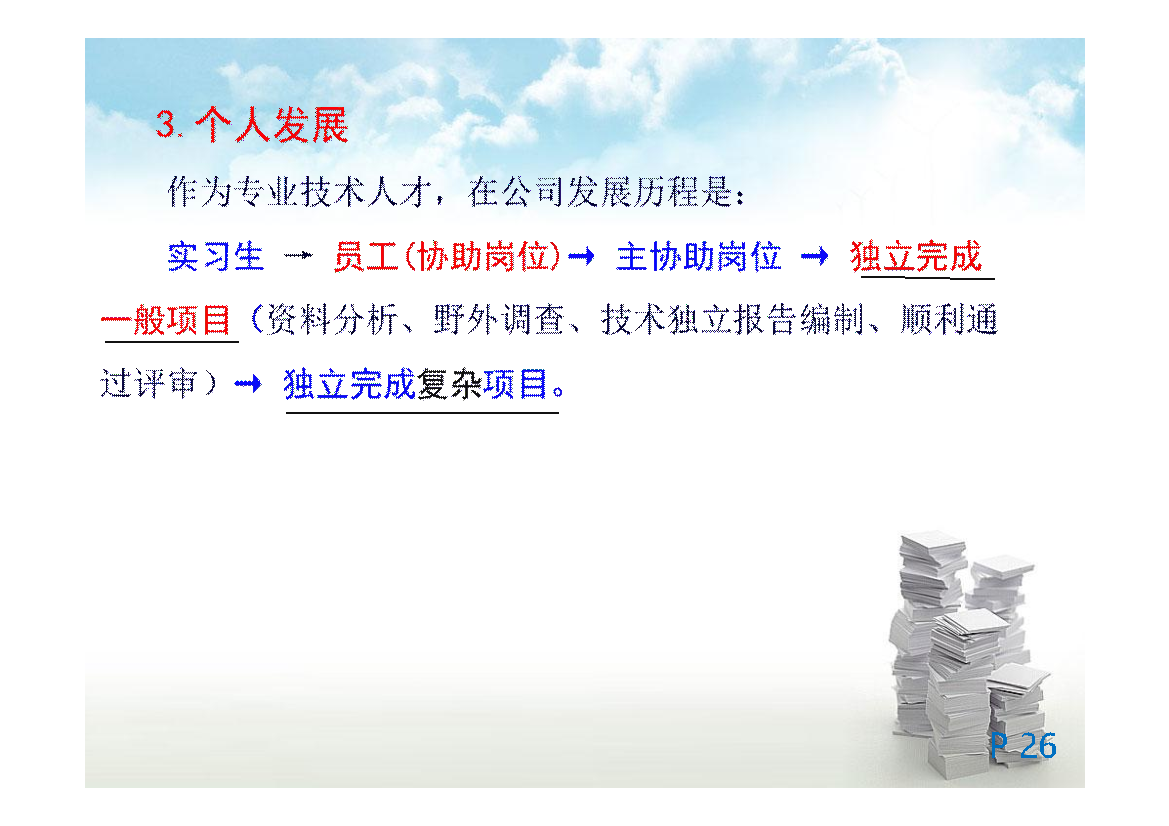 3. 个人发展

作为专业技术人才，在公司发展历程是：

实习生 → 员工(协助岗位)→ 主协助岗位 → 独立完成一般项目（资料分析、野外调查、技术独立报告编制、顺利通过评审）→ 独立完成复杂项目。

P 26